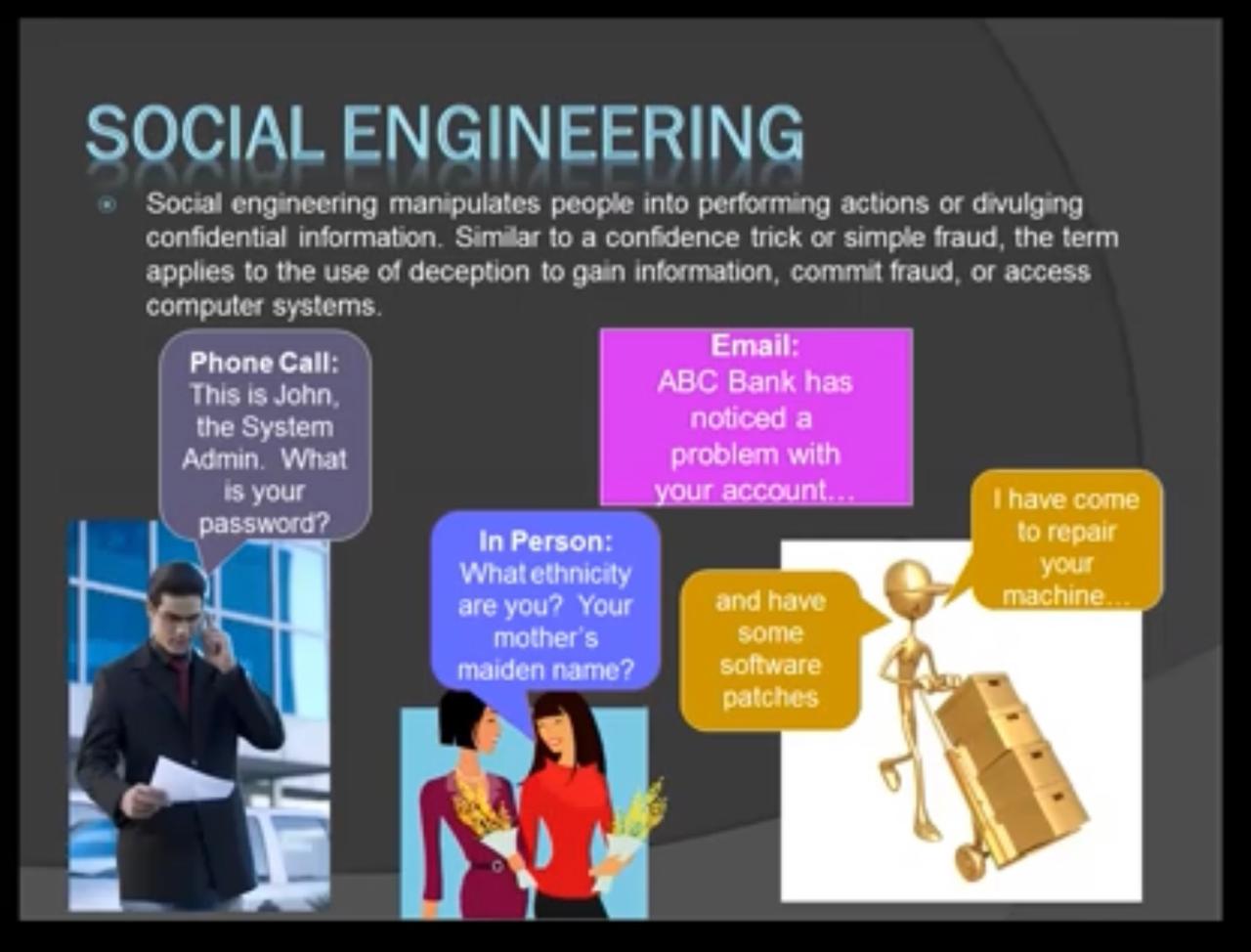 SOCIAL ENGINEERING

Social engineering manipulates people into performing actions or divulging confidential information. Similar to a confidence trick or simple fraud, the term applies to the use of deception to gain information, commit fraud, or access computer systems.

Phone Call: This is John, the System Admin. What is your password?

Email: ABC Bank has noticed a problem with your account…

In Person: What ethnicity are you? Your mother's maiden name?

I have come to repair your machine…

and have some software patches